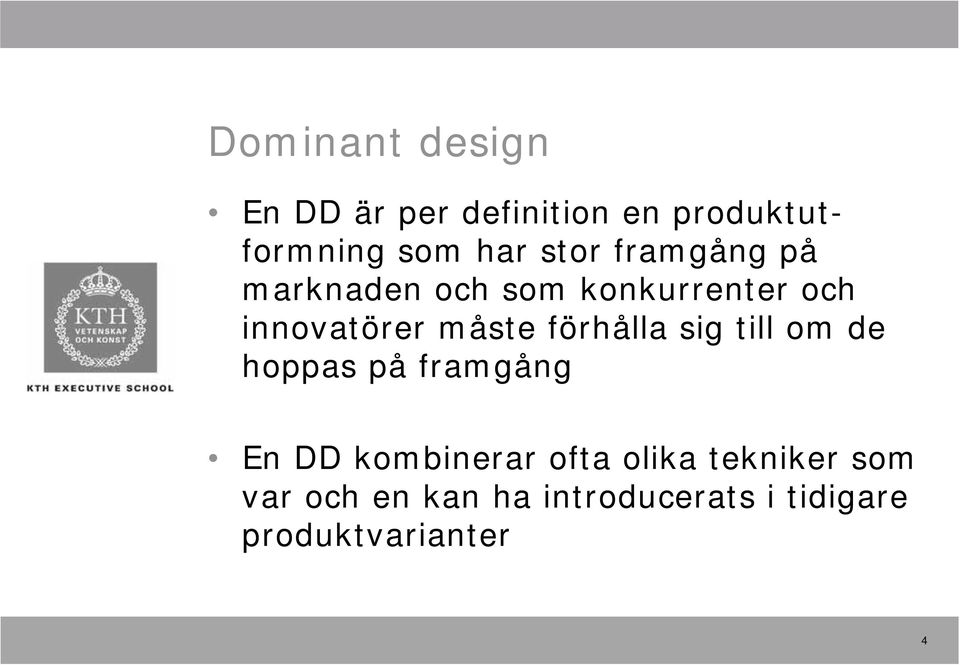 Dominant design

• En DD är per definition en produktutformning som har stor framgång på marknaden och som konkurrenter och innovatörer måste förhålla sig till om de hoppas på framgång

• En DD kombinerar ofta olika tekniker som var och en kan ha introducerats i tidigare produktvarianter

KTH
VETENSKAP OCH KONST

KTH EXECUTIVE SCHOOL

4